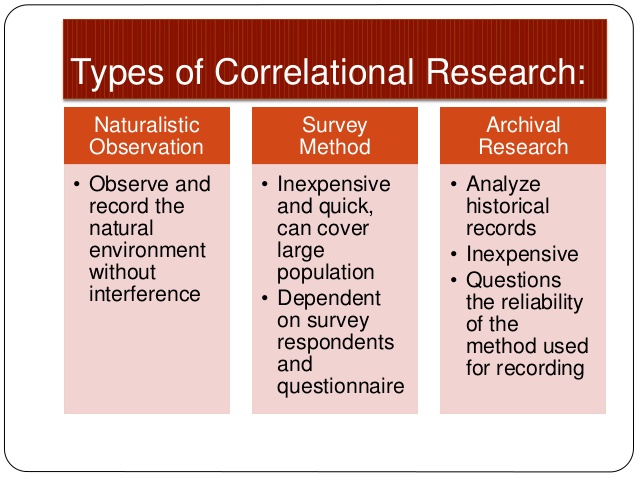 Types of Correlational Research:

Naturalistic Observation

• Observe and record the natural environment without interference

Survey Method

• Inexpensive and quick, can cover large population
• Dependent on survey respondents and questionnaire

Archival Research

• Analyze historical records
• Inexpensive
• Questions the reliability of the method used for recording